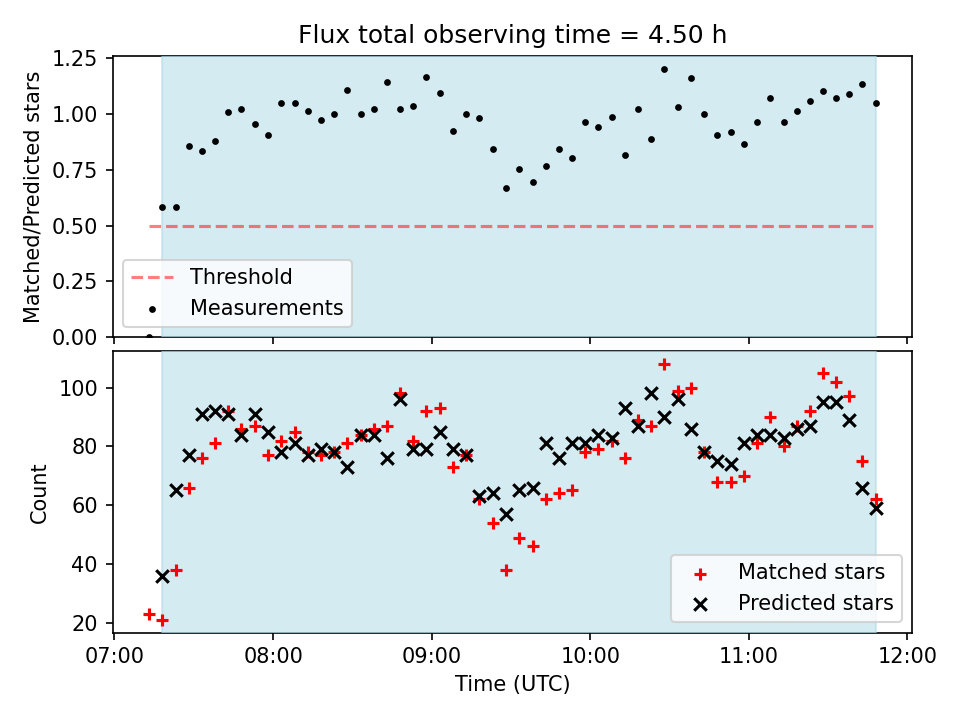 Flux total observing time = 4.50 h

Matched/Predicted stars

1.25
1.00
0.75
0.50
0.25
0.00

Threshold
Measurements

Count

100
80
60
40
20

Matched stars
Predicted stars

07:00
08:00
09:00
10:00
11:00
12:00

Time (UTC)